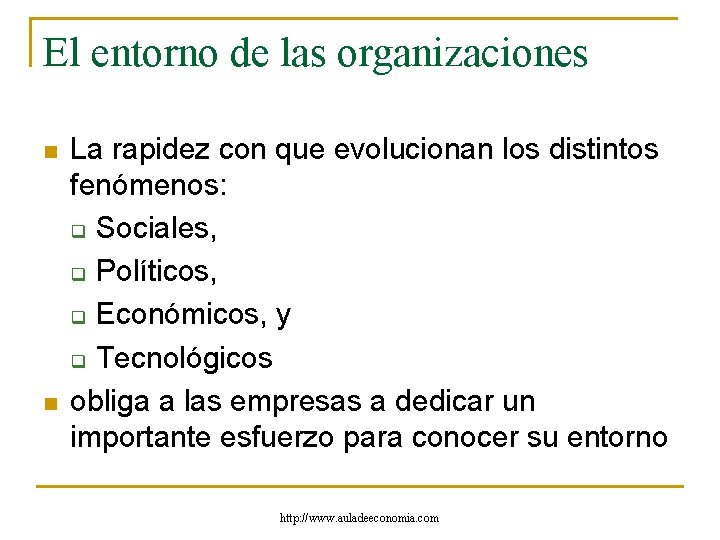 El entorno de las organizaciones

- La rapidez con que evolucionan los distintos fenómenos:
  - Sociales,
  - Políticos,
  - Económicos, y
  - Tecnológicos
- obliga a las empresas a dedicar un importante esfuerzo para conocer su entorno

http://www.auladeeconomia.com